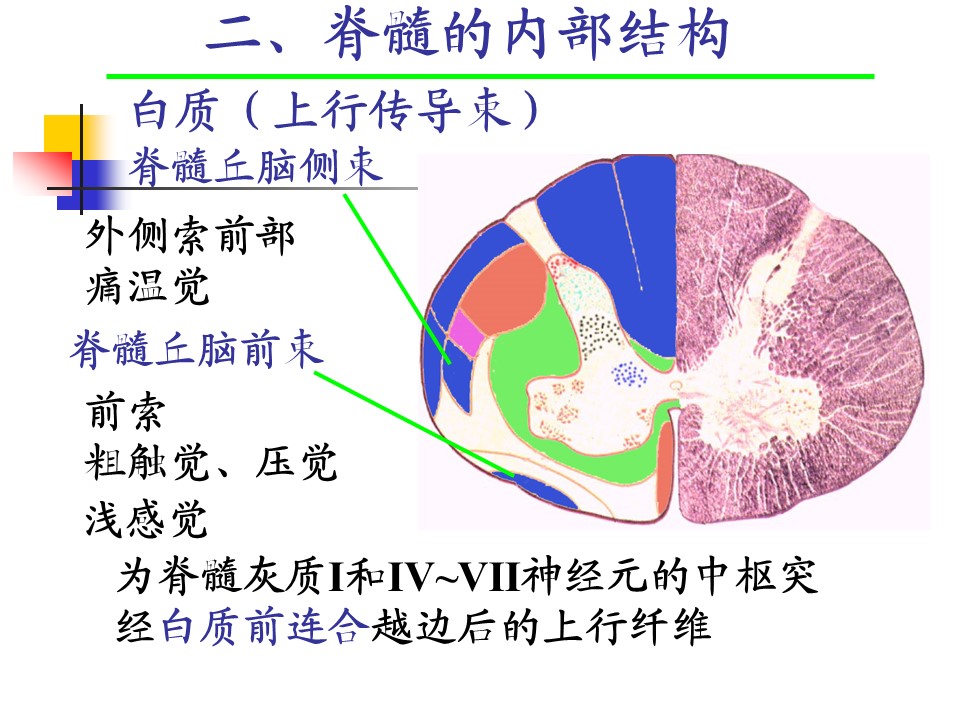 二、脊髓的内部结构

白质（上行传导束）

脊髓丘脑侧束

外侧索前部

痛温觉

脊髓丘脑前束

前索

粗触觉、压觉

浅感觉

为脊髓灰质I和IV~VII神经元的中枢突经白质前连合越边后的上行纤维